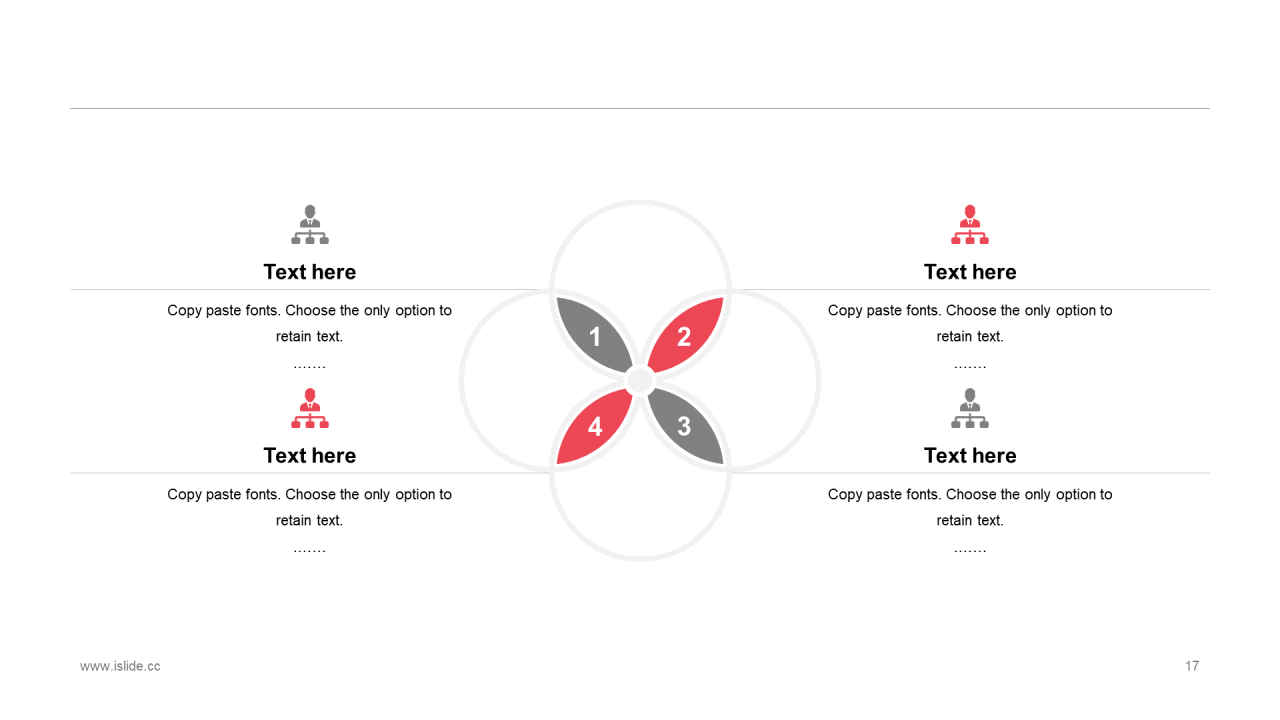 Text here

Copy paste fonts. Choose the only option to retain text.

…….

Text here

Copy paste fonts. Choose the only option to retain text.

…….

1

2

4

3

Text here

Copy paste fonts. Choose the only option to retain text.

…….

Text here

Copy paste fonts. Choose the only option to retain text.

…….

www.islide.cc

17